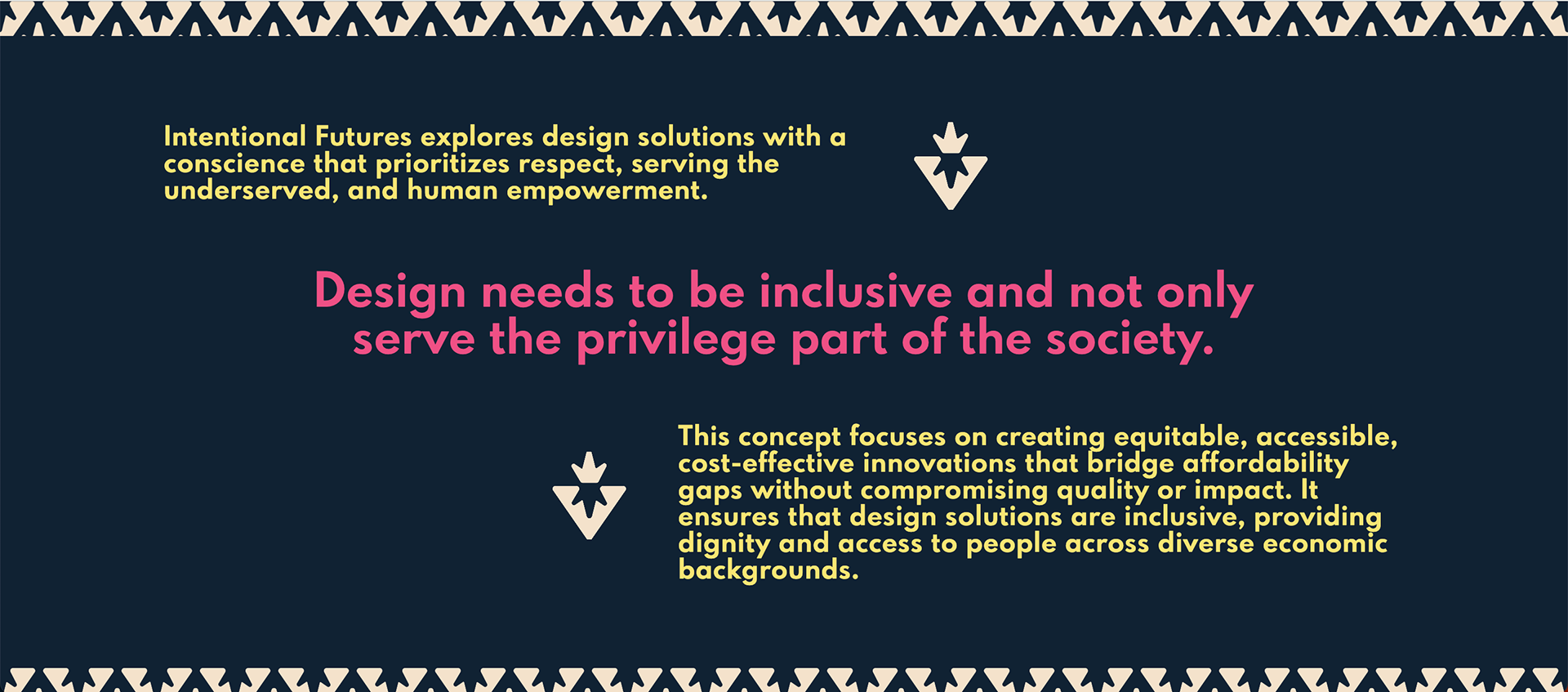 Intentional Futures explores design solutions with a conscience that prioritizes respect, serving the underserved, and human empowerment.

Design needs to be inclusive and not only serve the privilege part of the society.

This concept focuses on creating equitable, accessible, cost-effective innovations that bridge affordability gaps without compromising quality or impact. It ensures that design solutions are inclusive, providing dignity and access to people across diverse economic backgrounds.